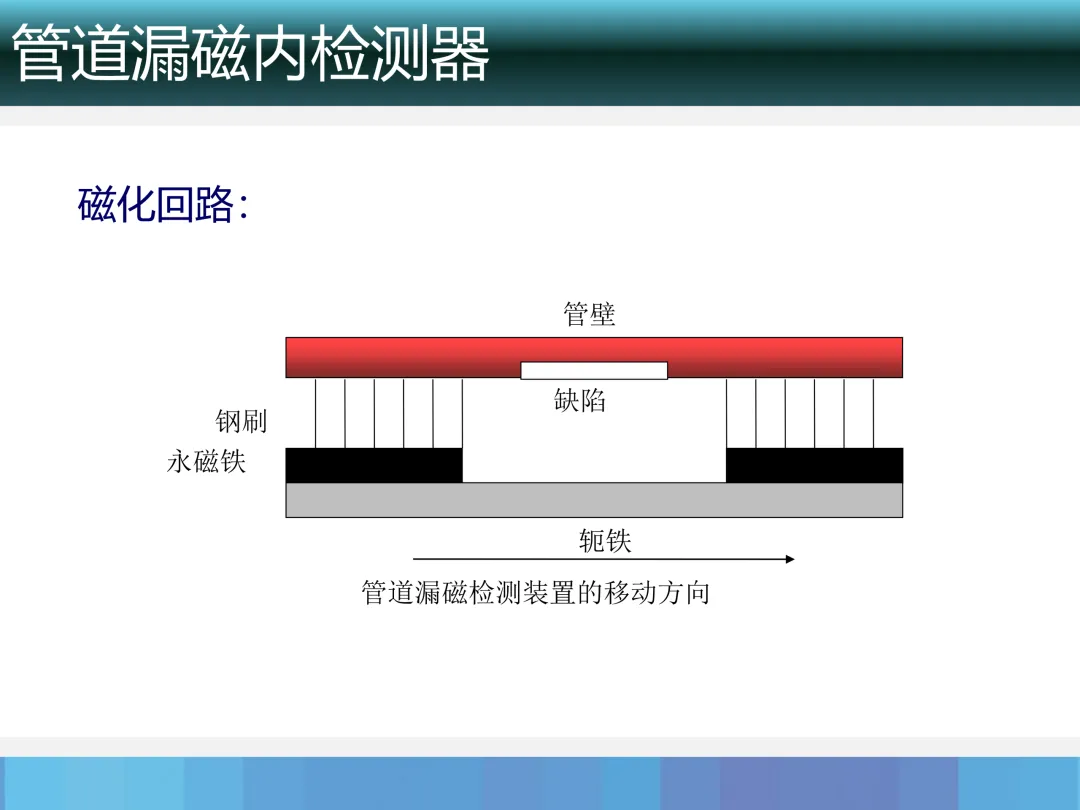 管道漏磁内检测器

磁化回路:

管壁

缺陷

钢刷

永磁铁

轭铁

管道漏磁检测装置的移动方向